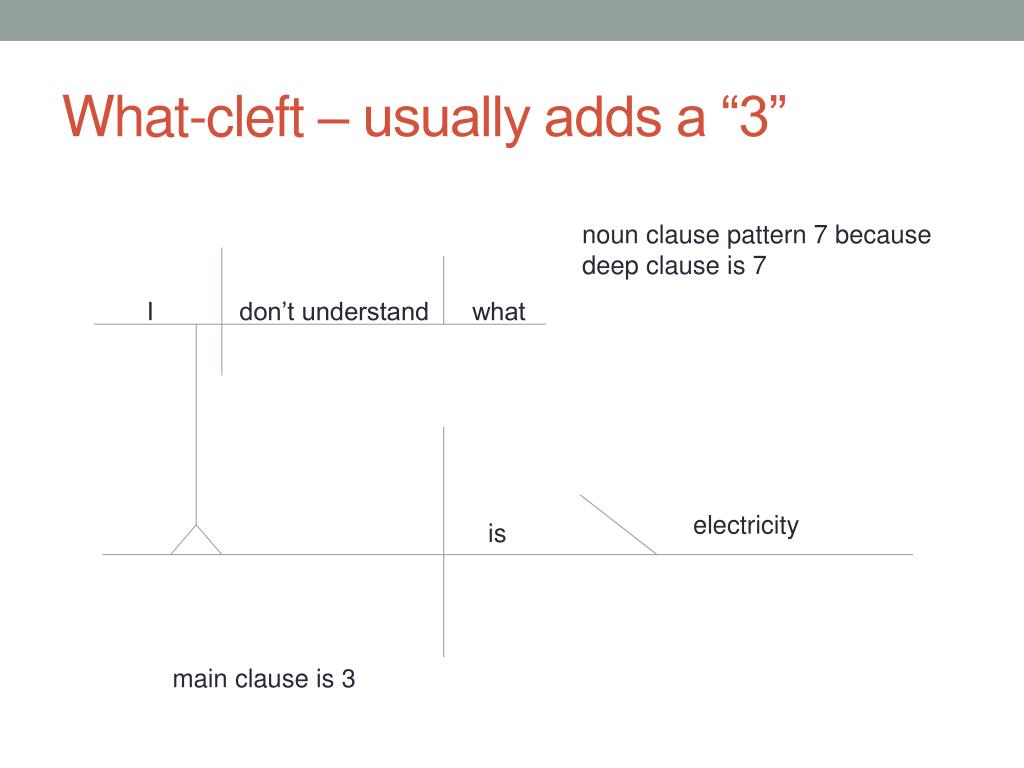 What-cleft – usually adds a “3”

noun clause pattern 7 because deep clause is 7

I

don’t understand

what

is

electricity

main clause is 3